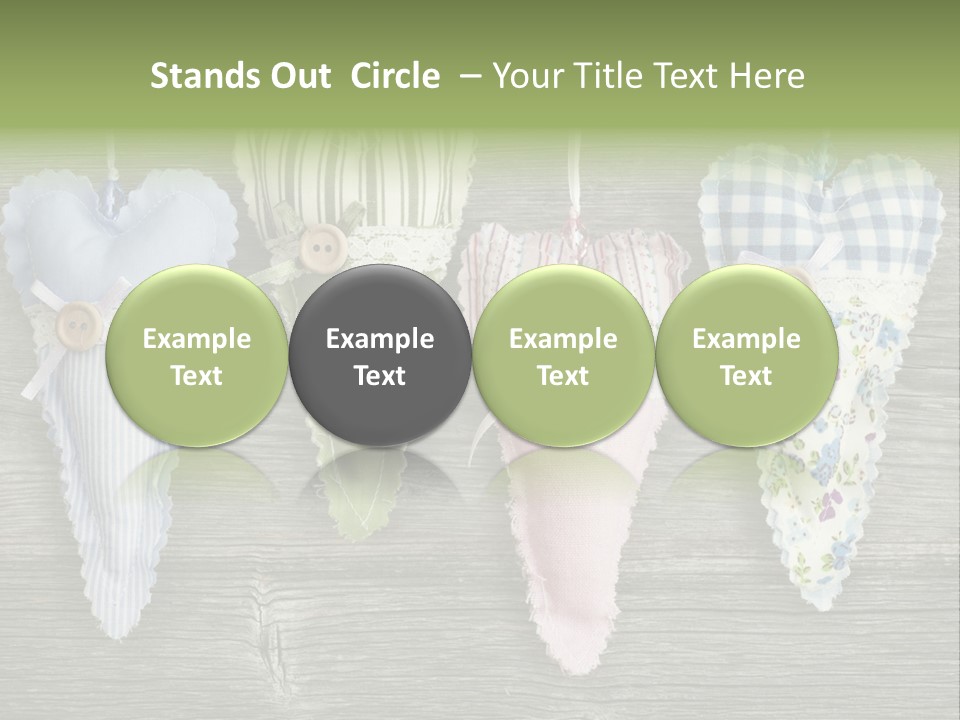 Stands Out  Circle  – Your Title Text Here

Example Text

Example Text

Example Text

Example Text